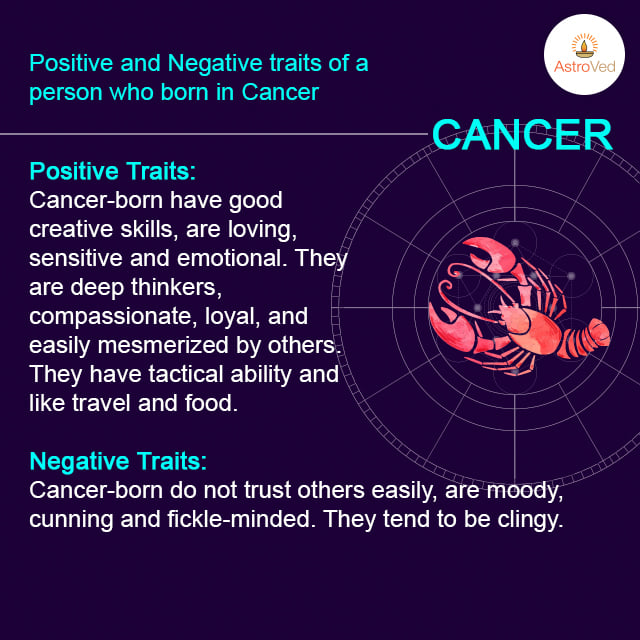 Positive and Negative traits of a person who born in Cancer

AstroVed

CANCER

Positive Traits:
Cancer-born have good creative skills, are loving, sensitive and emotional. They are deep thinkers, compassionate, loyal, and easily mesmerized by others. They have tactical ability and like travel and food.

Negative Traits:
Cancer-born do not trust others easily, are moody, cunning and fickle-minded. They tend to be clingy.